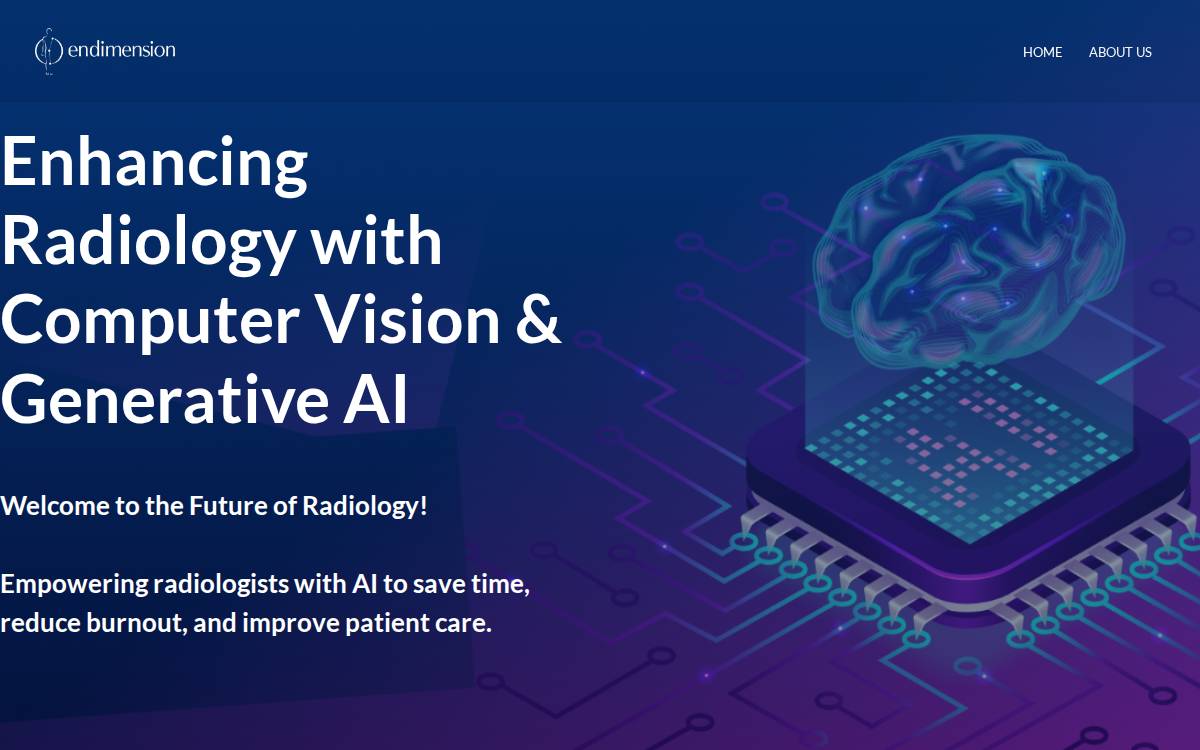 endimension

HOME ABOUT US

Enhancing Radiology with Computer Vision & Generative AI

Welcome to the Future of Radiology!

Empowering radiologists with AI to save time, reduce burnout, and improve patient care.